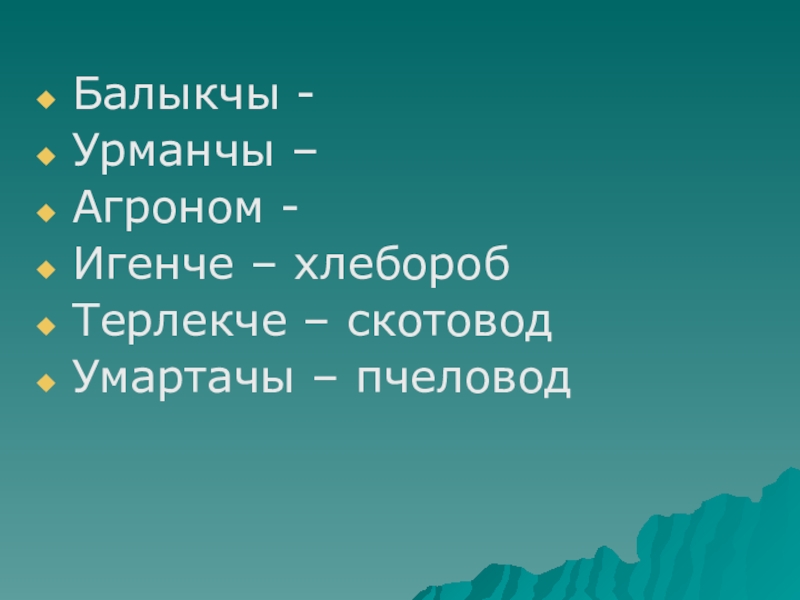 Балыкчы -
Урманчы –
Агроном -
Игенче – хлебороб
Терлекче – скотовод
Умартачы – пчеловод